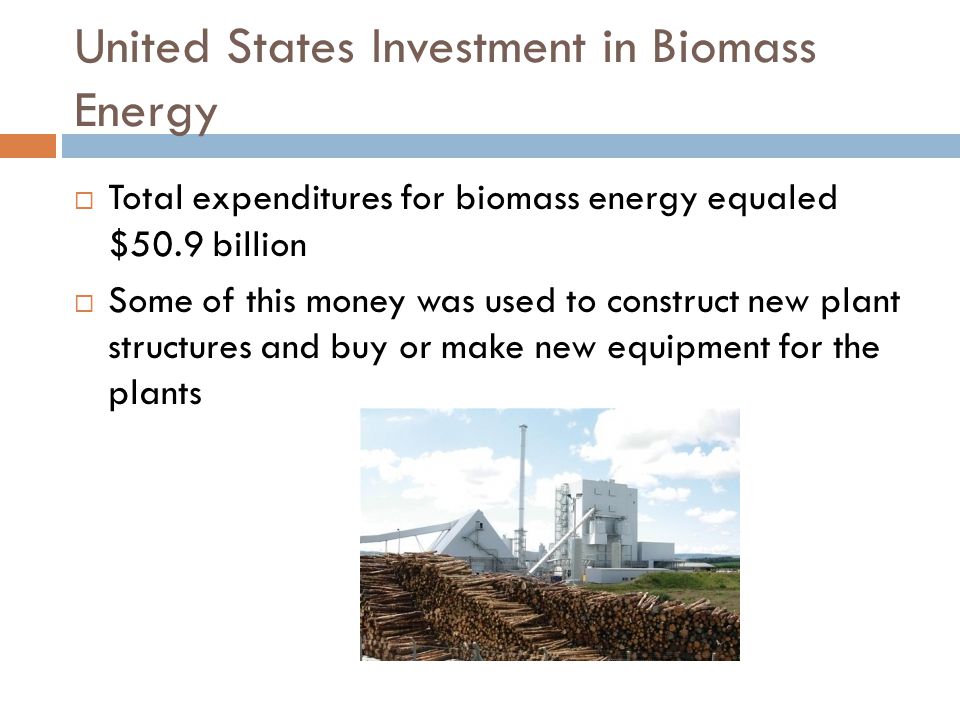 United States Investment in Biomass Energy

□ Total expenditures for biomass energy equaled \$50.9 billion

□ Some of this money was used to construct new plant structures and buy or make new equipment for the plants